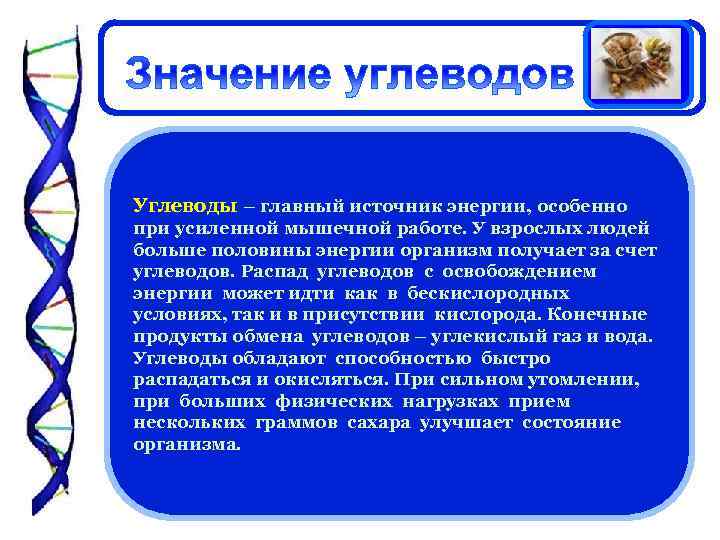 Значение углеводов

Углеводы – главный источник энергии, особенно при усиленной мышечной работе. У взрослых людей больше половины энергии организм получает за счет углеводов. Распад углеводов с освобождением энергии может идти как в бескислородных условиях, так и в присутствии кислорода. Конечные продукты обмена углеводов – углекислый газ и вода. Углеводы обладают способностью быстро распадаться и окисляться. При сильном утомлении, при больших физических нагрузках прием нескольких граммов сахара улучшает состояние организма.